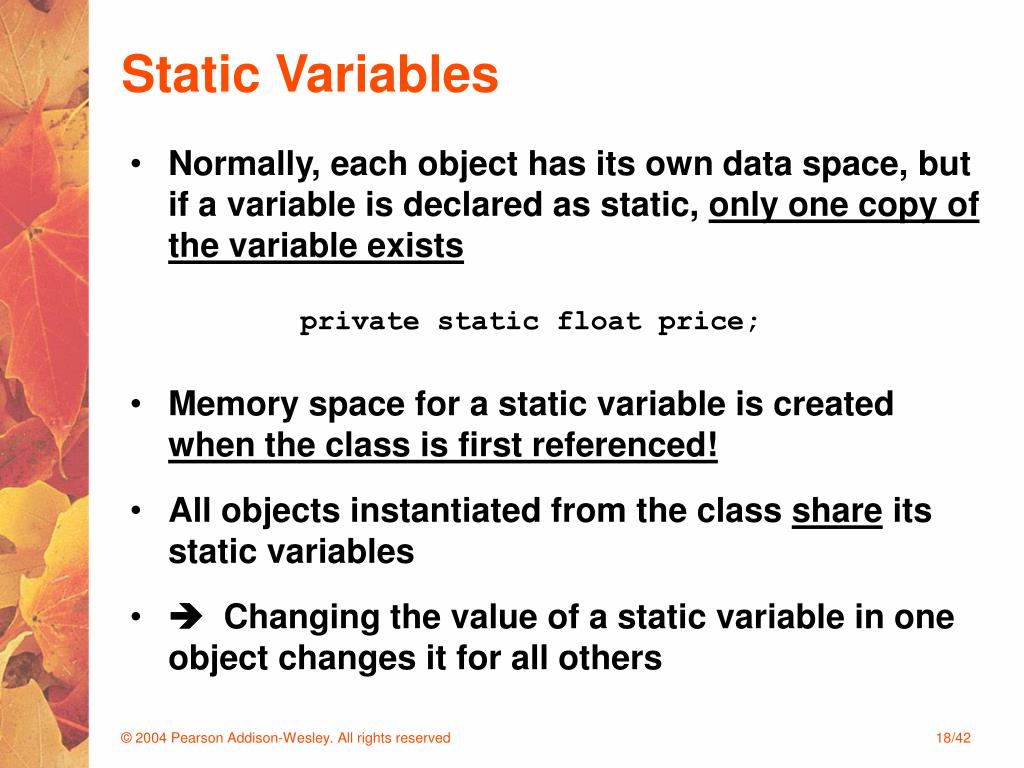 Static Variables

• Normally, each object has its own data space, but if a variable is declared as static, only one copy of the variable exists

private static float price;

• Memory space for a static variable is created when the class is first referenced!

• All objects instantiated from the class share its static variables

• ➔ Changing the value of a static variable in one object changes it for all others

© 2004 Pearson Addison-Wesley. All rights reserved

18/42